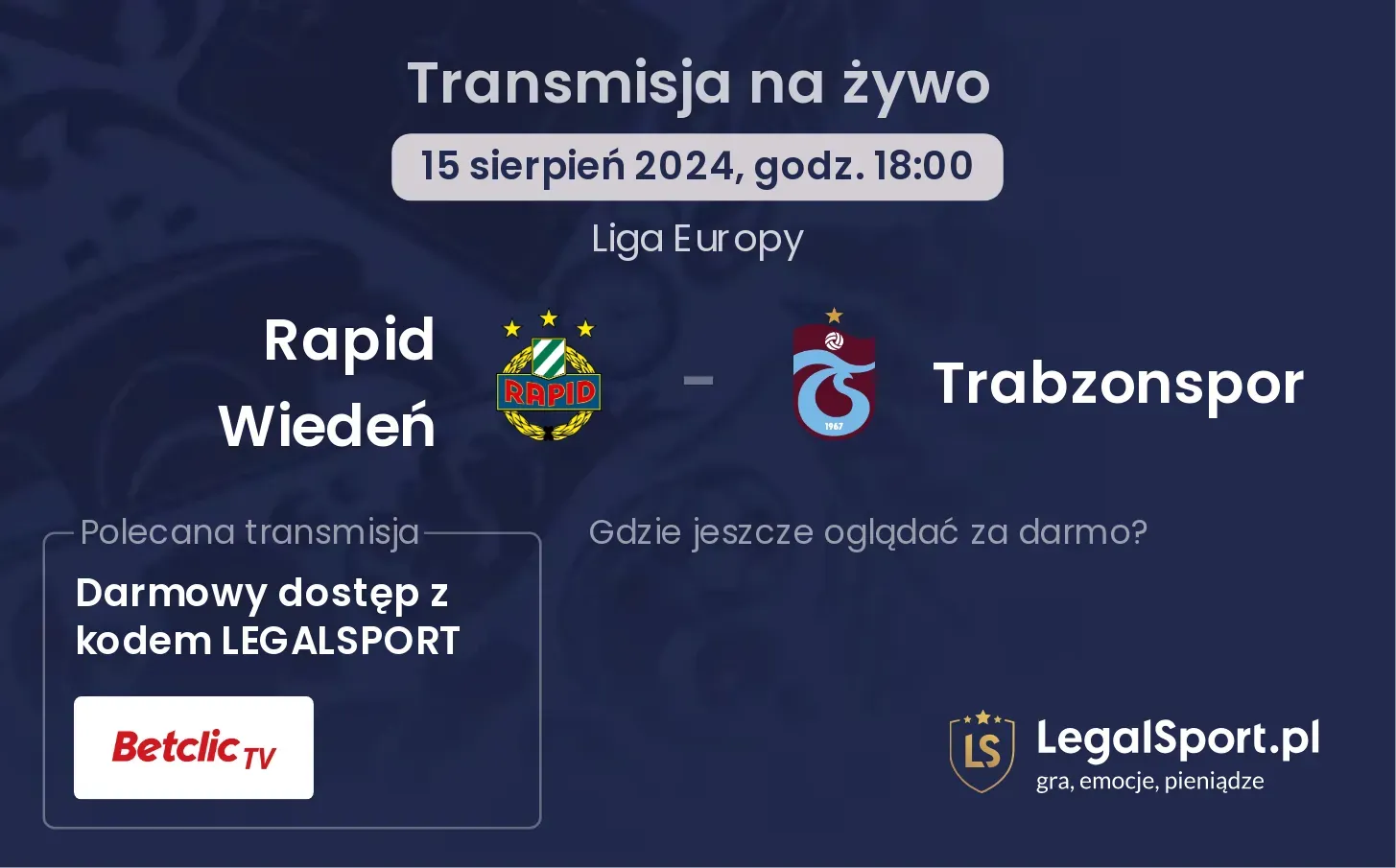 Transmisja na żywo

15 sierpień 2024, godz. 18:00

Liga Europy

Rapid Wiedeń

RAPID

-

1967

Trabzonspor

Polecana transmisja

Darmowy dostęp z kodem LEGALSPORT

Betclic TV

Gdzie jeszcze oglądać za darmo?

LS

LegalSport.pl
gra, emocje, pieniądze